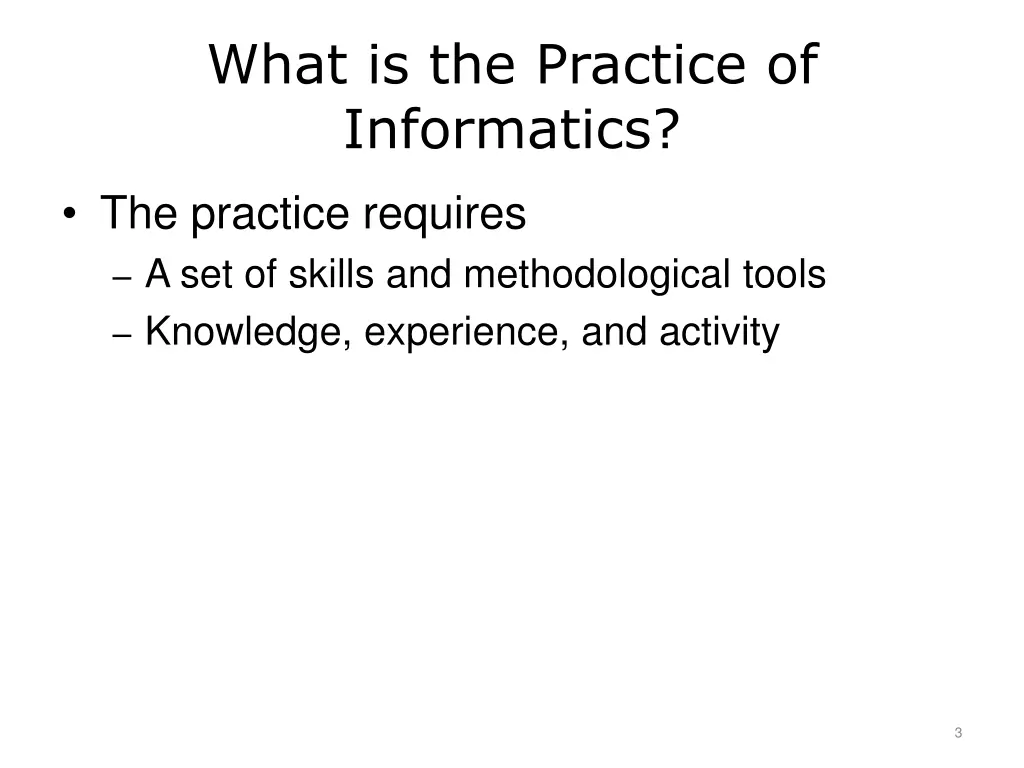 What is the Practice of Informatics?

• The practice requires
– A set of skills and methodological tools
– Knowledge, experience, and activity

3